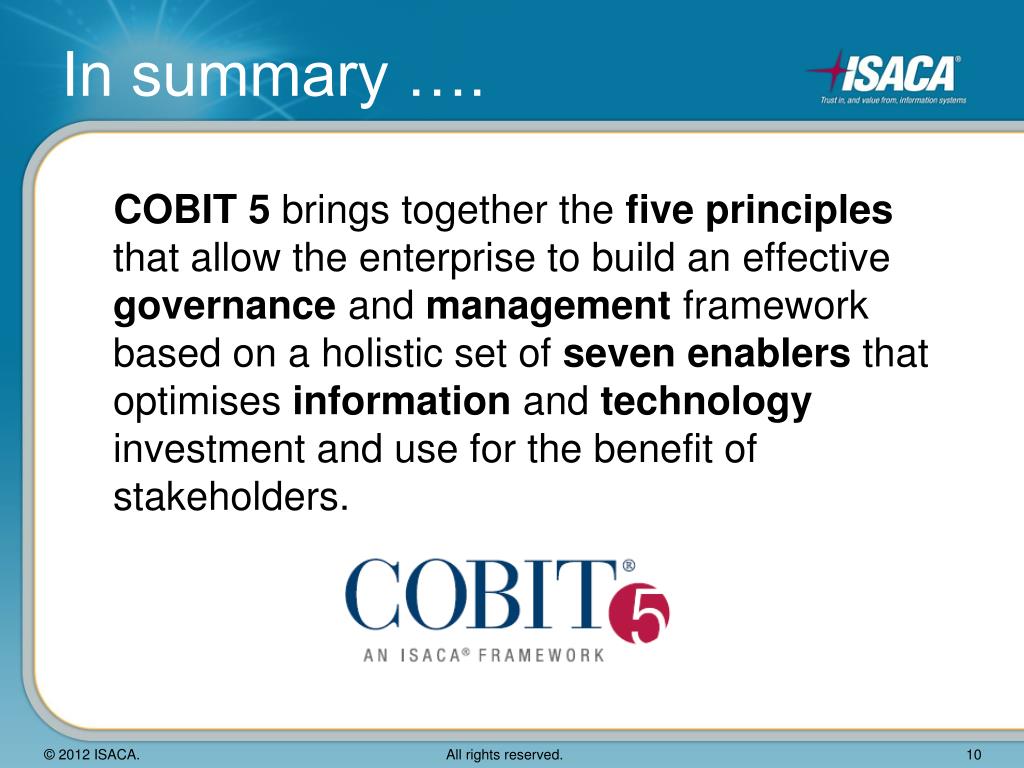 In summary ….

ISACA®
Trust in, and value from, information systems

COBIT 5 brings together the five principles that allow the enterprise to build an effective governance and management framework based on a holistic set of seven enablers that optimises information and technology investment and use for the benefit of stakeholders.

COBIT® 5
AN ISACA® FRAMEWORK

© 2012 ISACA.

All rights reserved.

10